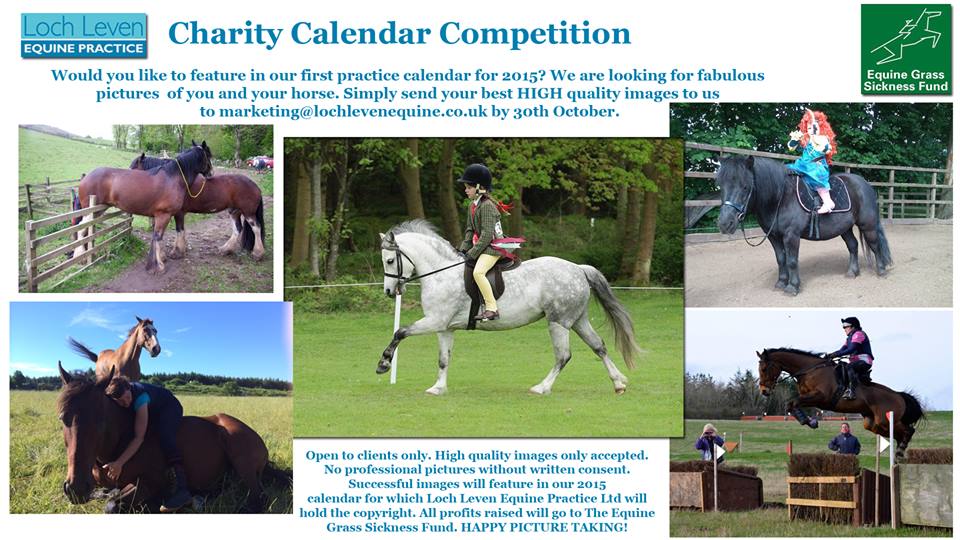 Loch Leven
EQUINE PRACTICE

Charity Calendar Competition

Equine Grass Sickness Fund

Would you like to feature in our first practice calendar for 2015? We are looking for fabulous pictures of you and your horse. Simply send your best HIGH quality images to us to marketing@lochlevenequine.co.uk by 30th October.

Open to clients only. High quality images only accepted. No professional pictures without written consent. Successful images will feature in our 2015 calendar for which Loch Leven Equine Practice Ltd will hold the copyright. All profits raised will go to The Equine Grass Sickness Fund. HAPPY PICTURE TAKING!